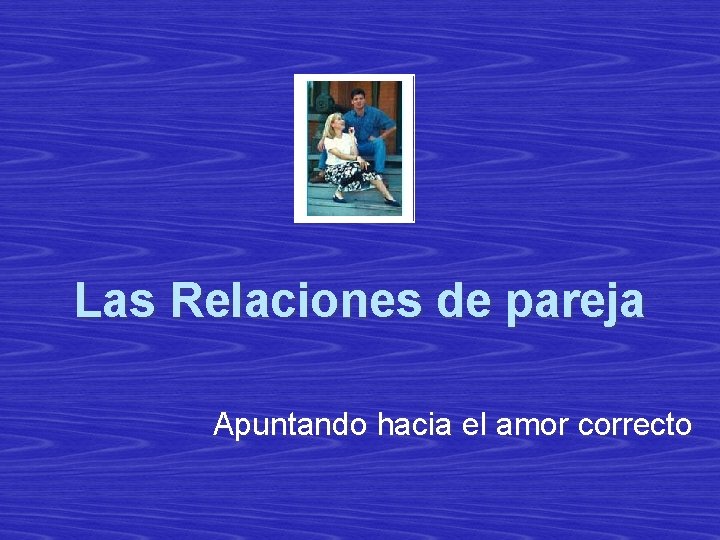 Las Relaciones de pareja

Apuntando hacia el amor correcto